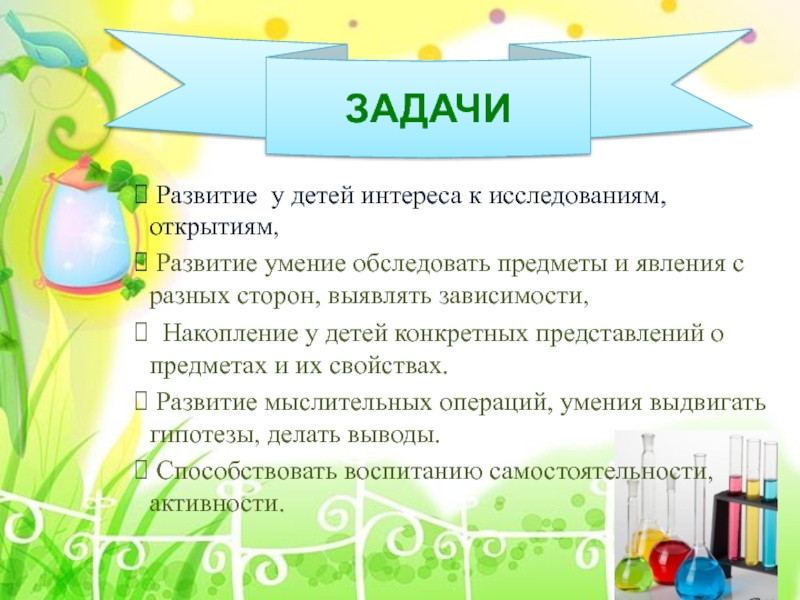 ЗАДАЧИ

 Развитие у детей интереса к исследованиям, открытиям,

 Развитие умение обследовать предметы и явления с разных сторон, выявлять зависимости,

 Накопление у детей конкретных представлений о предметах и их свойствах.

 Развитие мыслительных операций, умения выдвигать гипотезы, делать выводы.

 Способствовать воспитанию самостоятельности, активности.